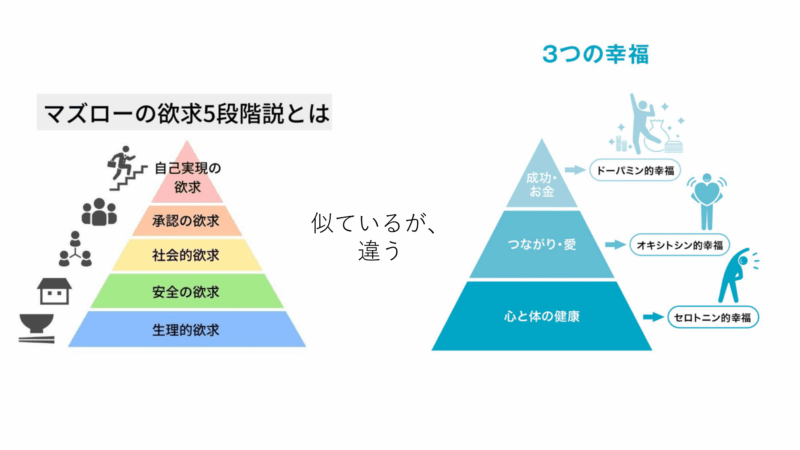 マズローの欲求5段階説とは

自己実現の欲求

承認の欲求

社会的欲求

安全の欲求

生理的欲求

似ているが、違う

3つの幸福

成功・お金

ドーパミン的幸福

つながり・愛

オキシトシン的幸福

心と体の健康

セロトニン的幸福